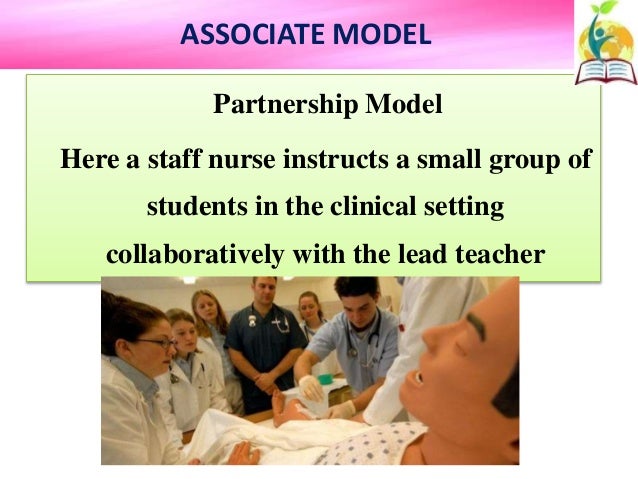 ASSOCIATE MODEL

Partnership Model

Here a staff nurse instructs a small group of students in the clinical setting collaboratively with the lead teacher